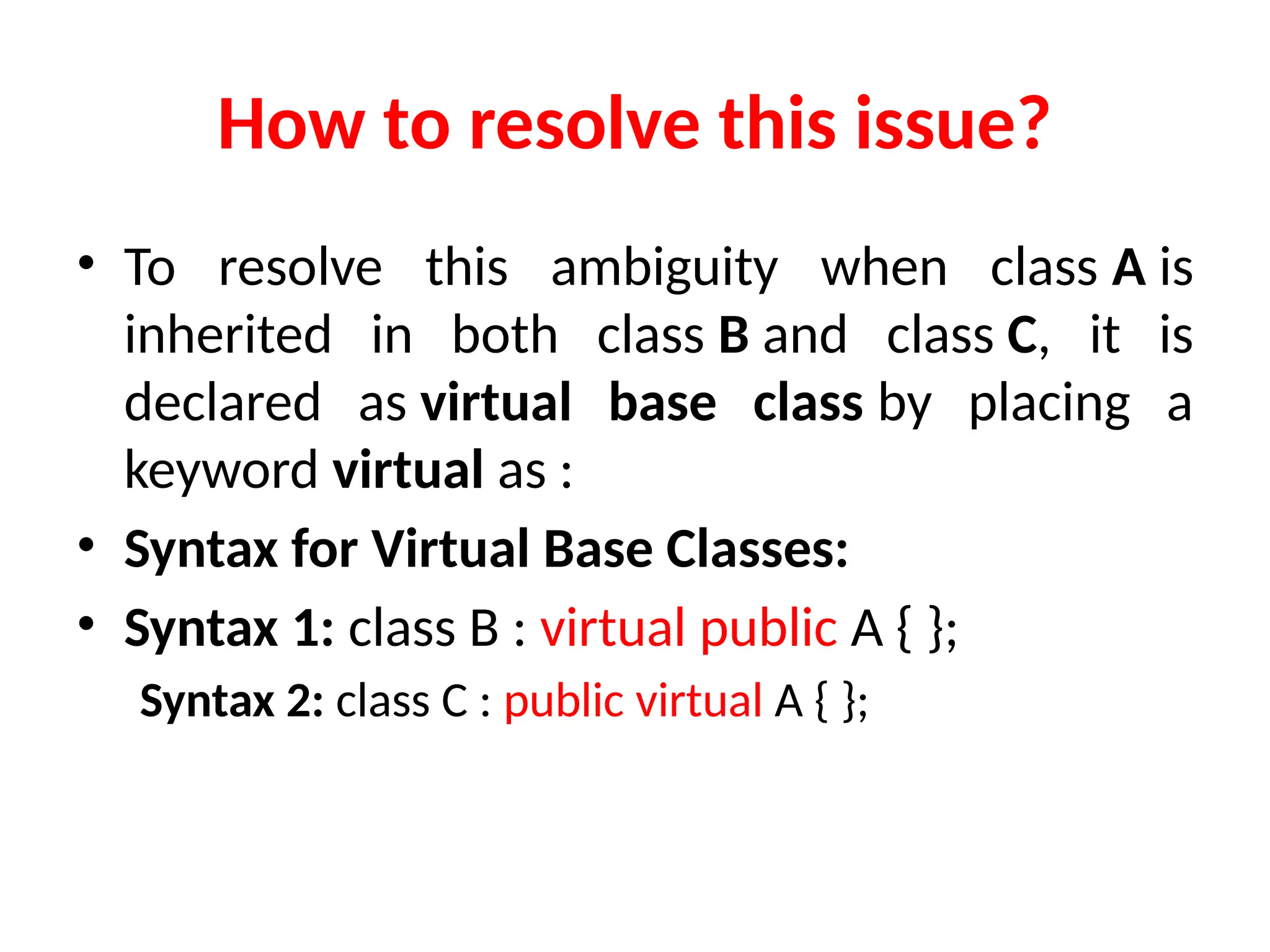 How to resolve this issue?

• To resolve this ambiguity when class A is inherited in both class B and class C, it is declared as virtual base class by placing a keyword virtual as :

• Syntax for Virtual Base Classes:

• Syntax 1: class B : virtual public A { };

Syntax 2: class C : public virtual A { };